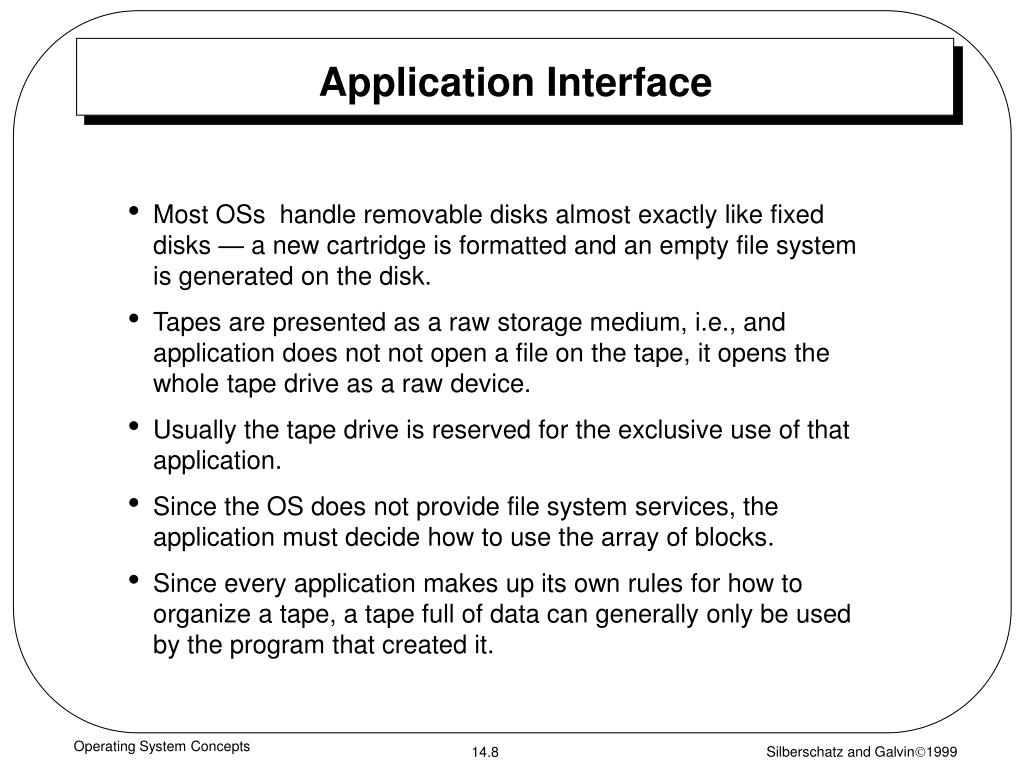 Application Interface

• Most OSs handle removable disks almost exactly like fixed disks — a new cartridge is formatted and an empty file system is generated on the disk.

• Tapes are presented as a raw storage medium, i.e., and application does not not open a file on the tape, it opens the whole tape drive as a raw device.

• Usually the tape drive is reserved for the exclusive use of that application.

• Since the OS does not provide file system services, the application must decide how to use the array of blocks.

• Since every application makes up its own rules for how to organize a tape, a tape full of data can generally only be used by the program that created it.

Operating System Concepts

14.8

Silberschatz and Galvin©1999